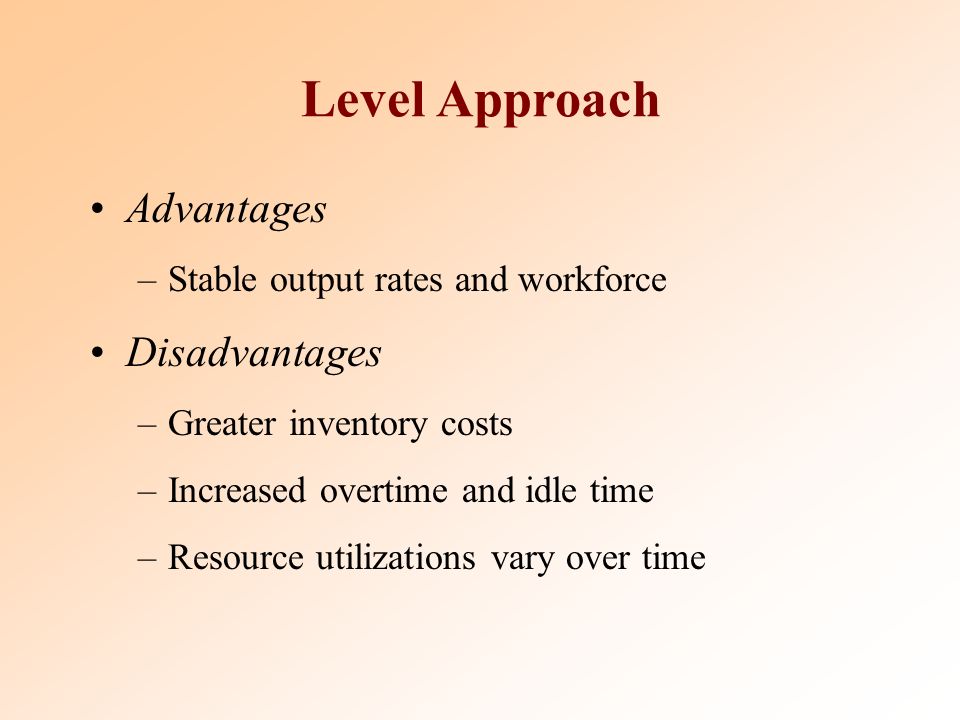 Level Approach

• Advantages

– Stable output rates and workforce

• Disadvantages

– Greater inventory costs

– Increased overtime and idle time

– Resource utilizations vary over time